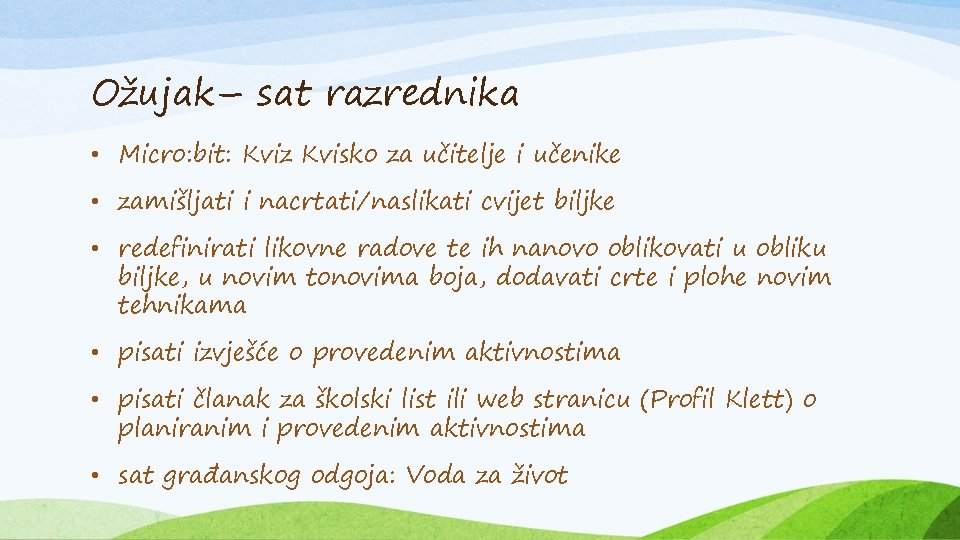 Ožujak– sat razrednika

• Micro:bit: Kviz Kvisko za učitelje i učenike
• zamišljati i nacrtati/naslikati cvijet biljke
• redefinirati likovne radove te ih nanovo oblikovati u obliku biljke, u novim tonovima boja, dodavati crte i plohe novim tehnikama
• pisati izvješće o provedenim aktivnostima
• pisati članak za školski list ili web stranicu (Profil Klett) o planiranim i provedenim aktivnostima
• sat građanskog odgoja: Voda za život